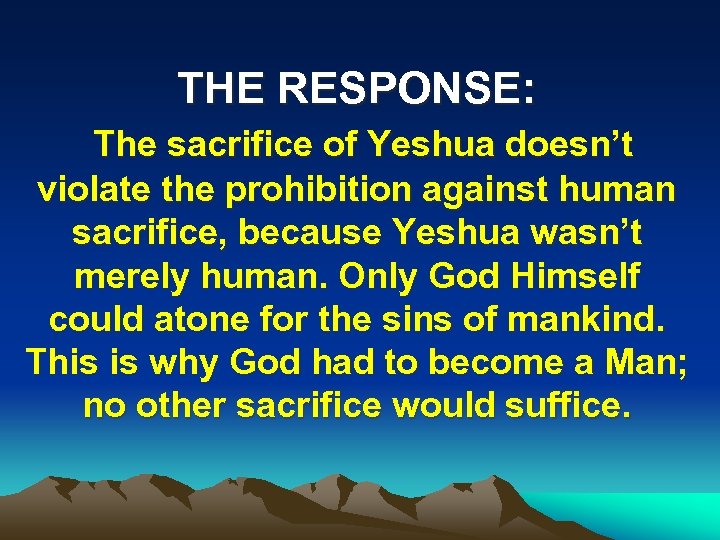 THE RESPONSE:

The sacrifice of Yeshua doesn’t violate the prohibition against human sacrifice, because Yeshua wasn’t merely human. Only God Himself could atone for the sins of mankind. This is why God had to become a Man; no other sacrifice would suffice.